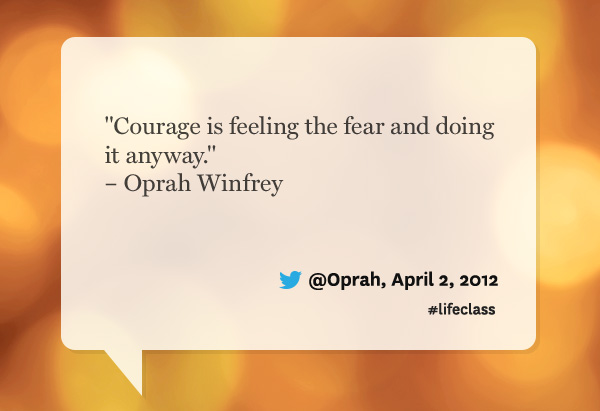 "Courage is feeling the fear and doing it anyway."
– Oprah Winfrey

@Oprah, April 2, 2012
#lifeclass